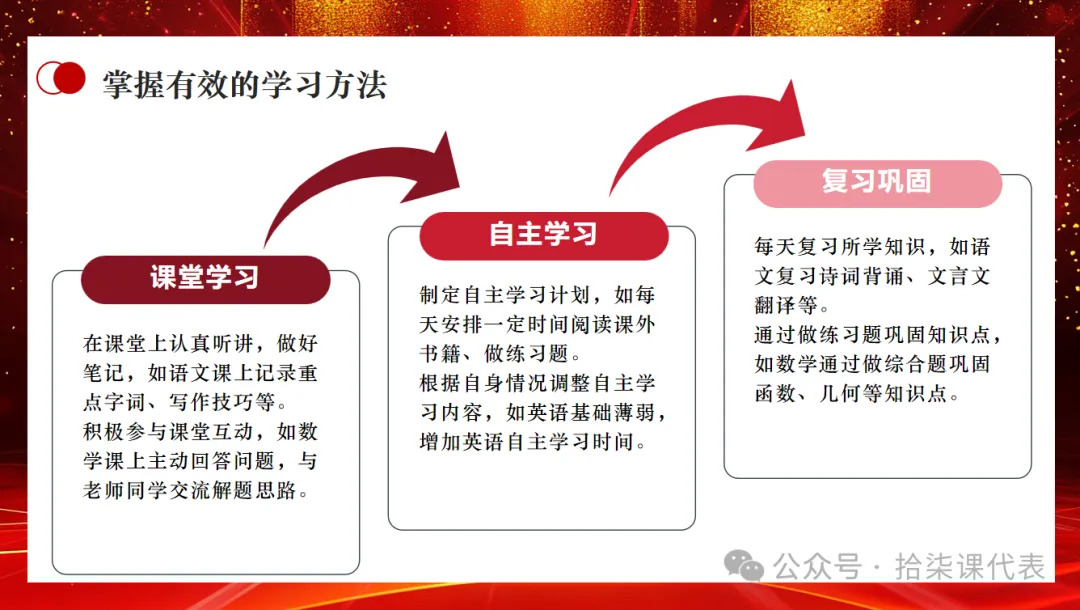 掌握有效的学习方法

课堂学习

在课堂上认真听讲，做好笔记，如语文课上记录重点字词、写作技巧等。
积极参与课堂互动，如数学课上主动回答问题，与老师同学交流解题思路。

自主学习

制定自主学习计划，如每天安排一定时间阅读课外书籍、做练习题。
根据自身情况调整自主学习内容，如英语基础薄弱，增加英语自主学习时间。

复习巩固

每天复习所学知识，如语文复习诗词背诵、文言文翻译等。
通过做练习题巩固知识点，如数学通过做综合题巩固函数、几何等知识点。

公众号 · 拾柒课代表